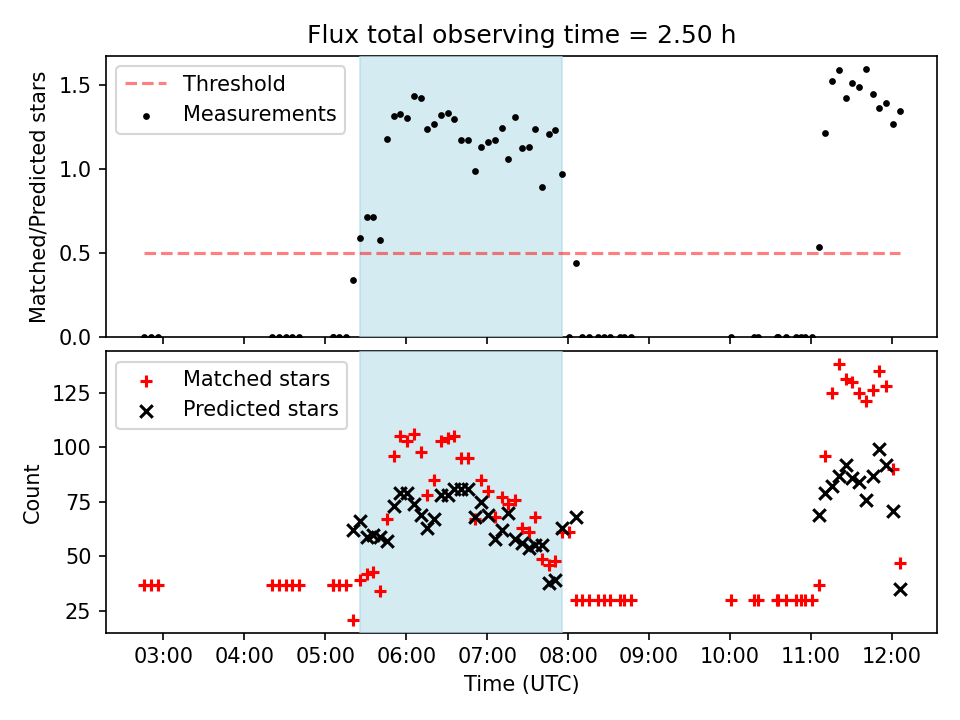 Flux total observing time = 2.50 h

Threshold
Measurements

Matched/Predicted stars

1.5
1.0
0.5
0.0

Matched stars
Predicted stars

Count

125
100
75
50
25

03:00 04:00 05:00 06:00 07:00 08:00 09:00 10:00 11:00 12:00

Time (UTC)